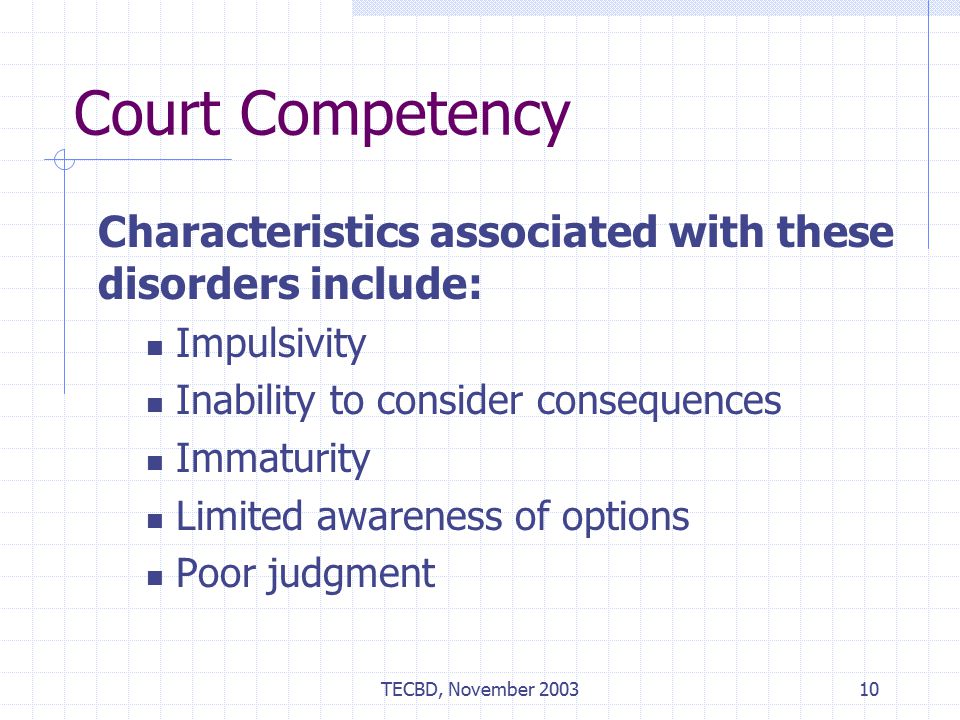 Court Competency

Characteristics associated with these disorders include:

- Impulsivity
- Inability to consider consequences
- Immaturity
- Limited awareness of options
- Poor judgment

TECBD, November 2003

10